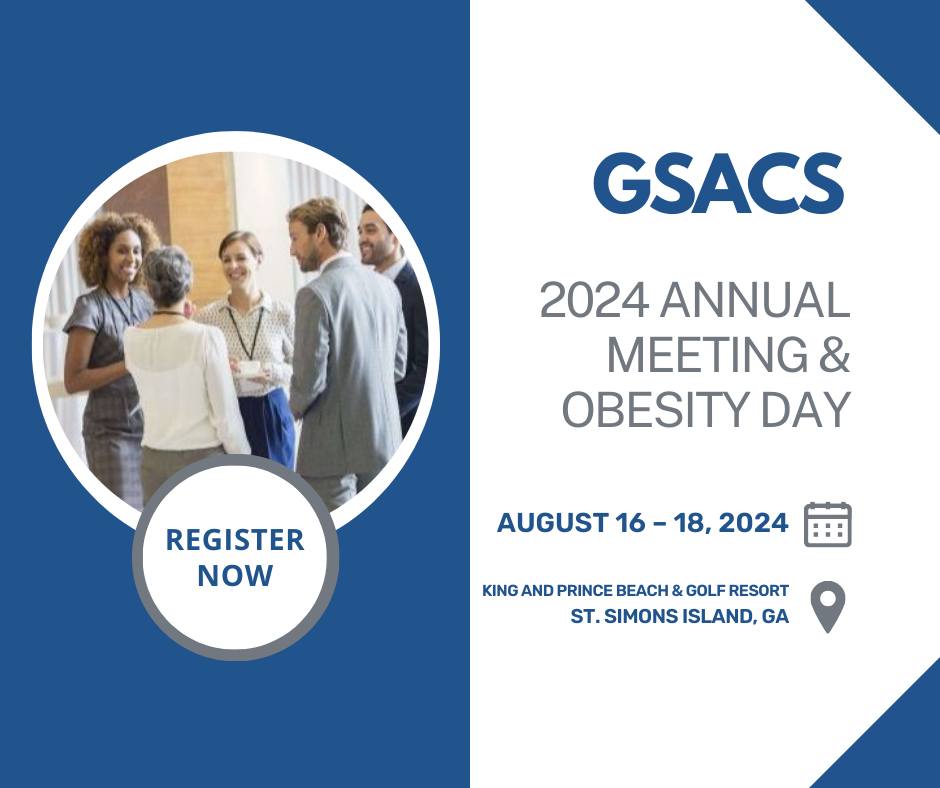 GSACS

2024 ANNUAL MEETING & OBESITY DAY

AUGUST 16 – 18, 2024

KING AND PRINCE BEACH & GOLF RESORT
ST. SIMONS ISLAND, GA

REGISTER NOW